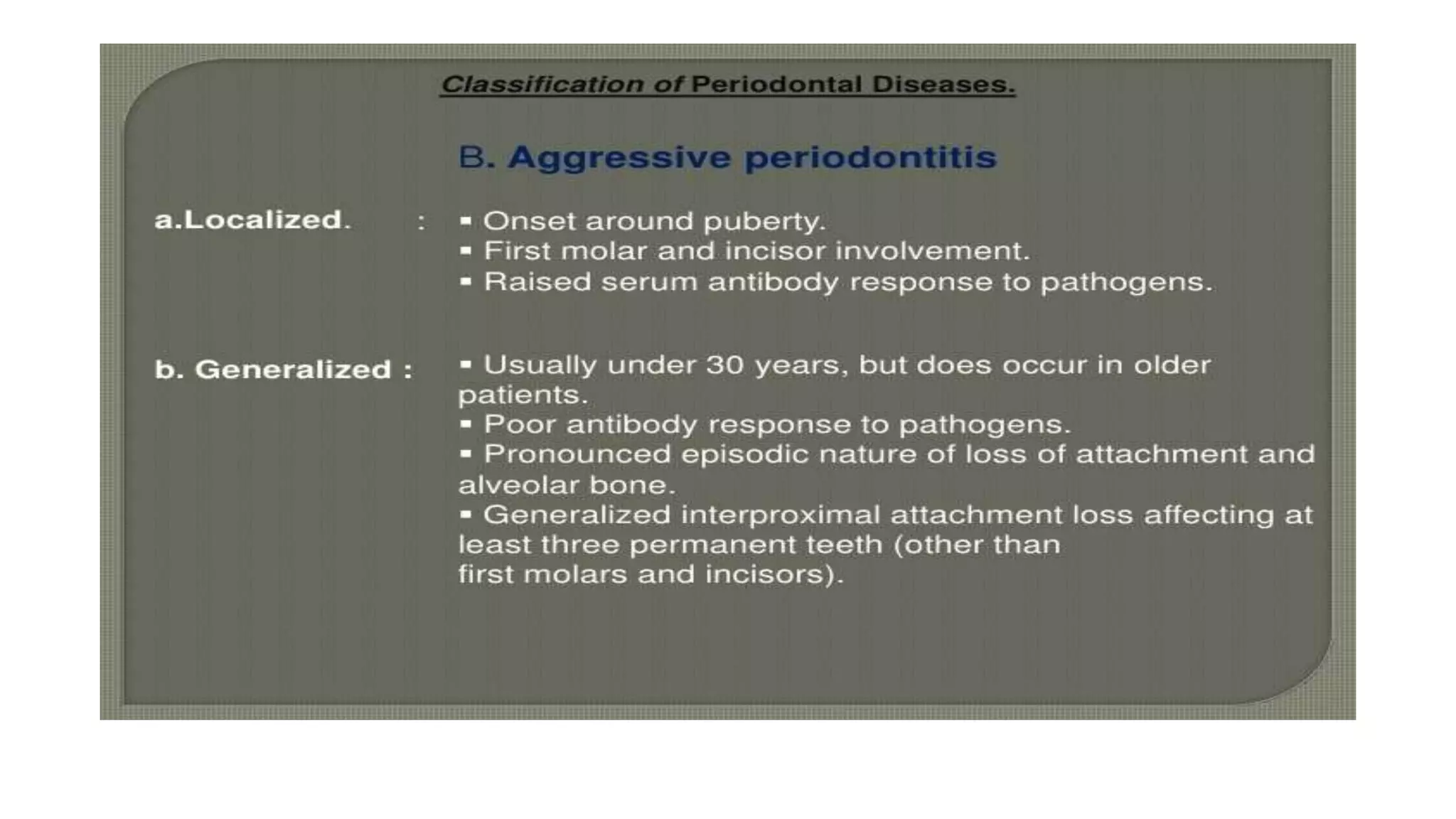 Classification of Periodontal Diseases.

B. Aggressive periodontitis

a.Localized. :
▪ Onset around puberty.
▪ First molar and incisor involvement.
▪ Raised serum antibody response to pathogens.

b. Generalized :
▪ Usually under 30 years, but does occur in older patients.
▪ Poor antibody response to pathogens.
▪ Pronounced episodic nature of loss of attachment and alveolar bone.
▪ Generalized interproximal attachment loss affecting at least three permanent teeth (other than first molars and incisors).